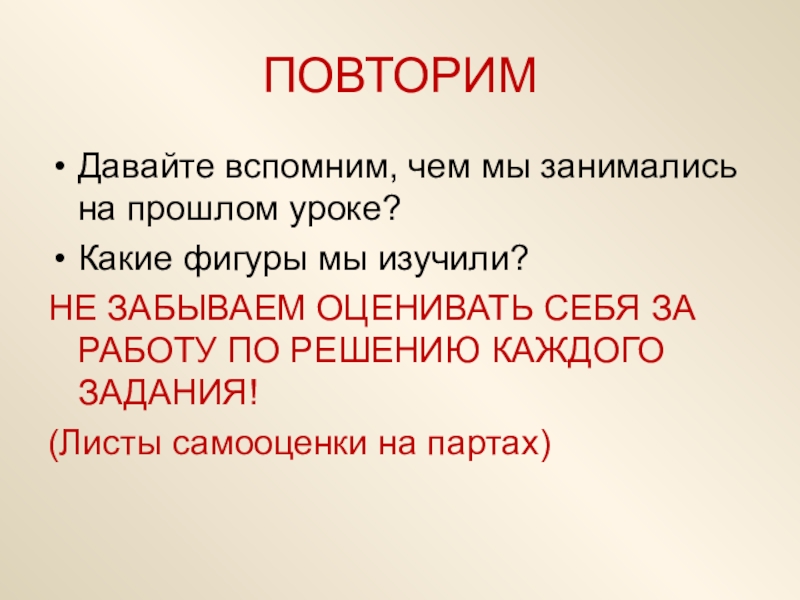 ПОВТОРИМ

• Давайте вспомним, чем мы занимались на прошлом уроке?
• Какие фигуры мы изучили?

НЕ ЗАБЫВАЕМ ОЦЕНИВАТЬ СЕБЯ ЗА РАБОТУ ПО РЕШЕНИЮ КАЖДОГО ЗАДАНИЯ!

(Листы самооценки на партах)